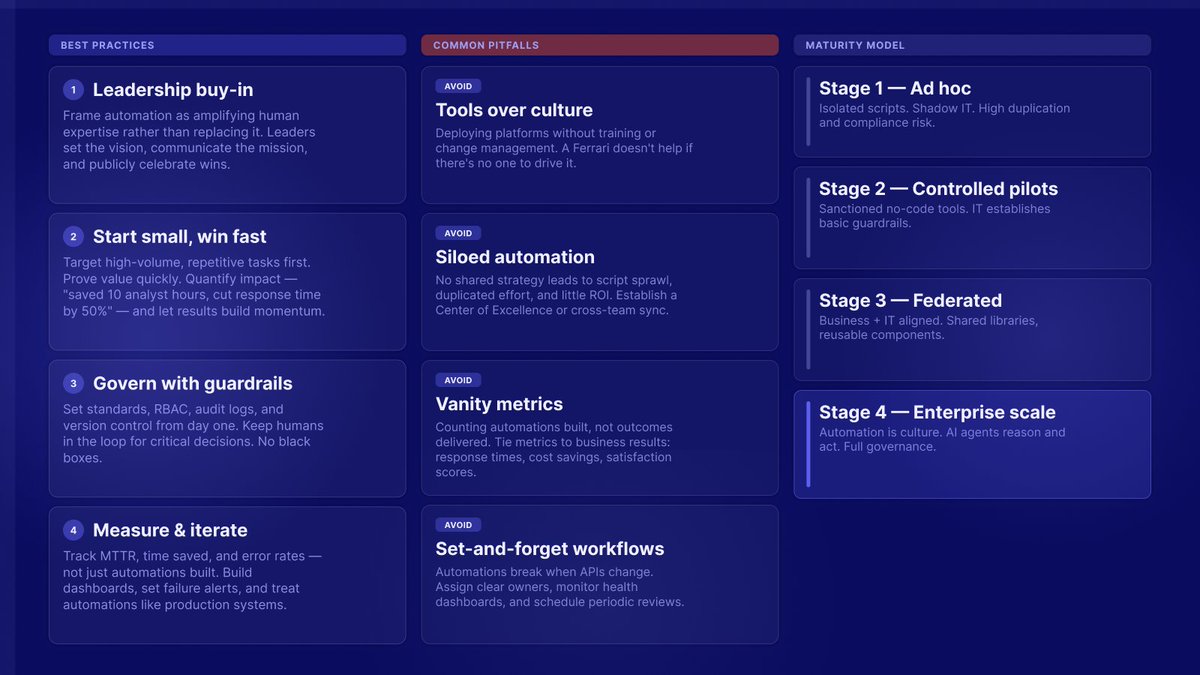 BEST PRACTICES

1 Leadership buy-in
Frame automation as amplifying human expertise rather than replacing it. Leaders set the vision, communicate the mission, and publicly celebrate wins.

2 Start small, win fast
Target high-volume, repetitive tasks first. Prove value quickly. Quantify impact — "saved 10 analyst hours, cut response time by 50%" — and let results build momentum.

3 Govern with guardrails
Set standards, RBAC, audit logs, and version control from day one. Keep humans in the loop for critical decisions. No black boxes.

4 Measure & iterate
Track MTTR, time saved, and error rates — not just automations built. Build dashboards, set failure alerts, and treat automations like production systems.

COMMON PITFALLS

AVOID
Tools over culture
Deploying platforms without training or change management. A Ferrari doesn't help if there's no one to drive it.

AVOID
Siloed automation
No shared strategy leads to script sprawl, duplicated effort, and little ROI. Establish a Center of Excellence or cross-team sync.

AVOID
Vanity metrics
Counting automations built, not outcomes delivered. Tie metrics to business results: response times, cost savings, satisfaction scores.

AVOID
Set-and-forget workflows
Automations break when APIs change. Assign clear owners, monitor health dashboards, and schedule periodic reviews.

MATURITY MODEL

Stage 1 — Ad hoc
Isolated scripts. Shadow IT. High duplication and compliance risk.

Stage 2 — Controlled pilots
Sanctioned no-code tools. IT establishes basic guardrails.

Stage 3 — Federated
Business + IT aligned. Shared libraries, reusable components.

Stage 4 — Enterprise scale
Automation is culture. AI agents reason and act. Full governance.